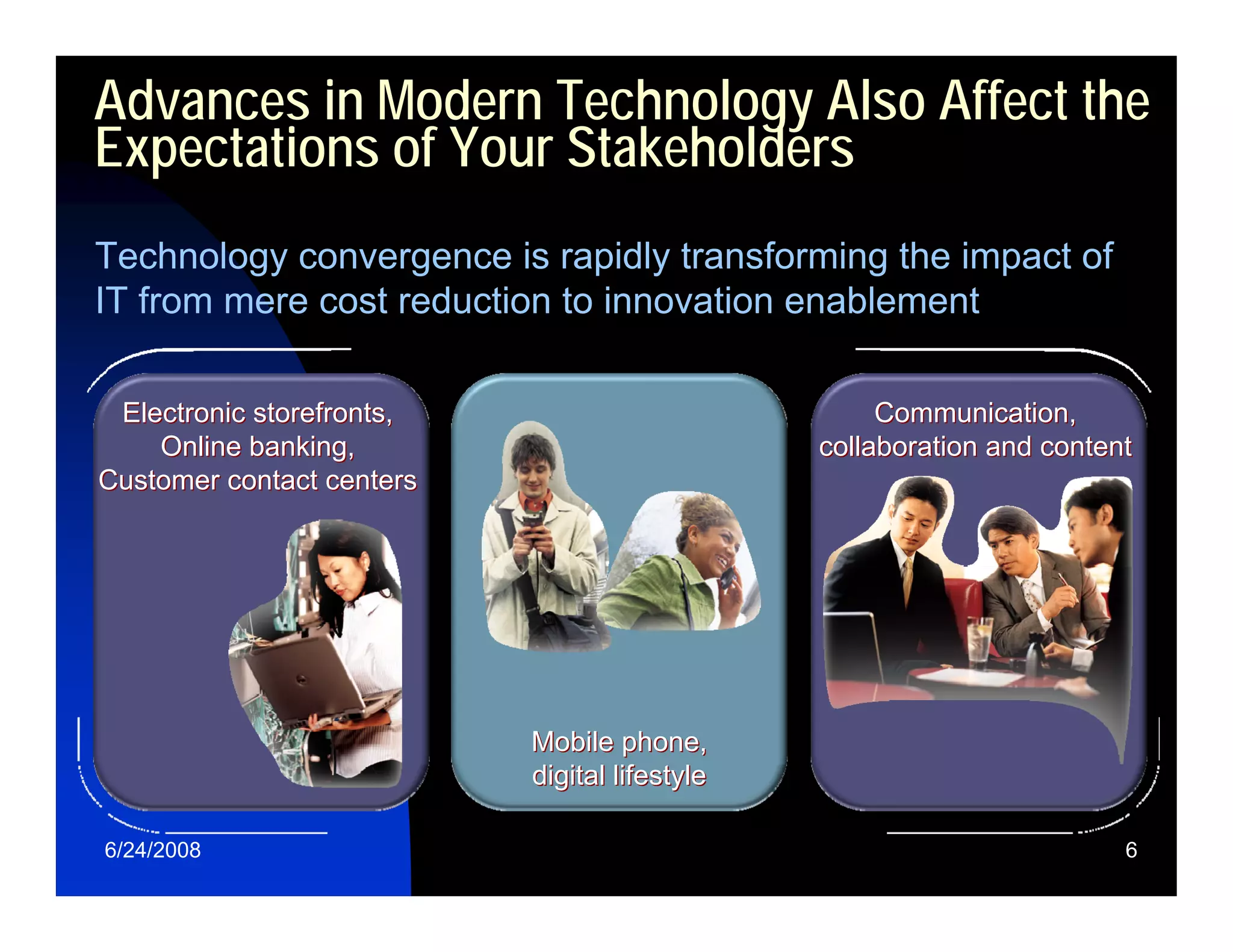 Advances in Modern Technology Also Affect the Expectations of Your Stakeholders

Technology convergence is rapidly transforming the impact of IT from mere cost reduction to innovation enablement

Electronic storefronts, Online banking, Customer contact centers

Mobile phone, digital lifestyle

Communication, collaboration and content

6/24/2008

6